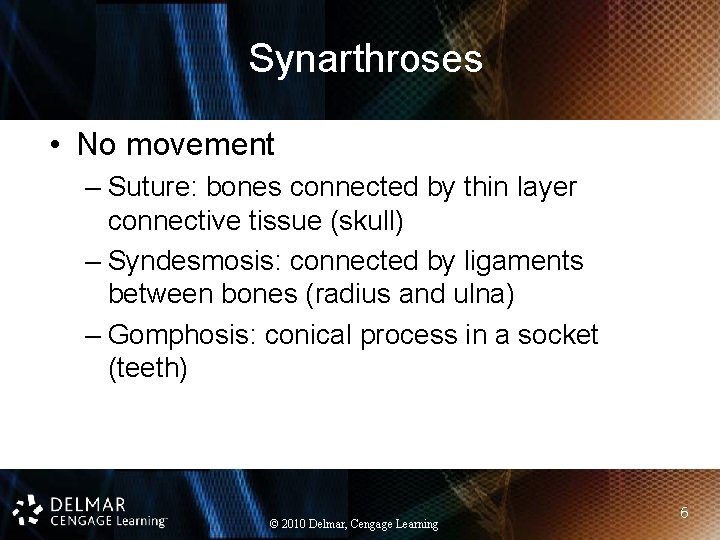 Synarthroses

• No movement
– Suture: bones connected by thin layer connective tissue (skull)
– Syndesmosis: connected by ligaments between bones (radius and ulna)
– Gomphosis: conical process in a socket (teeth)

DELMAR
CENGAGE Learning™

© 2010 Delmar, Cengage Learning

6